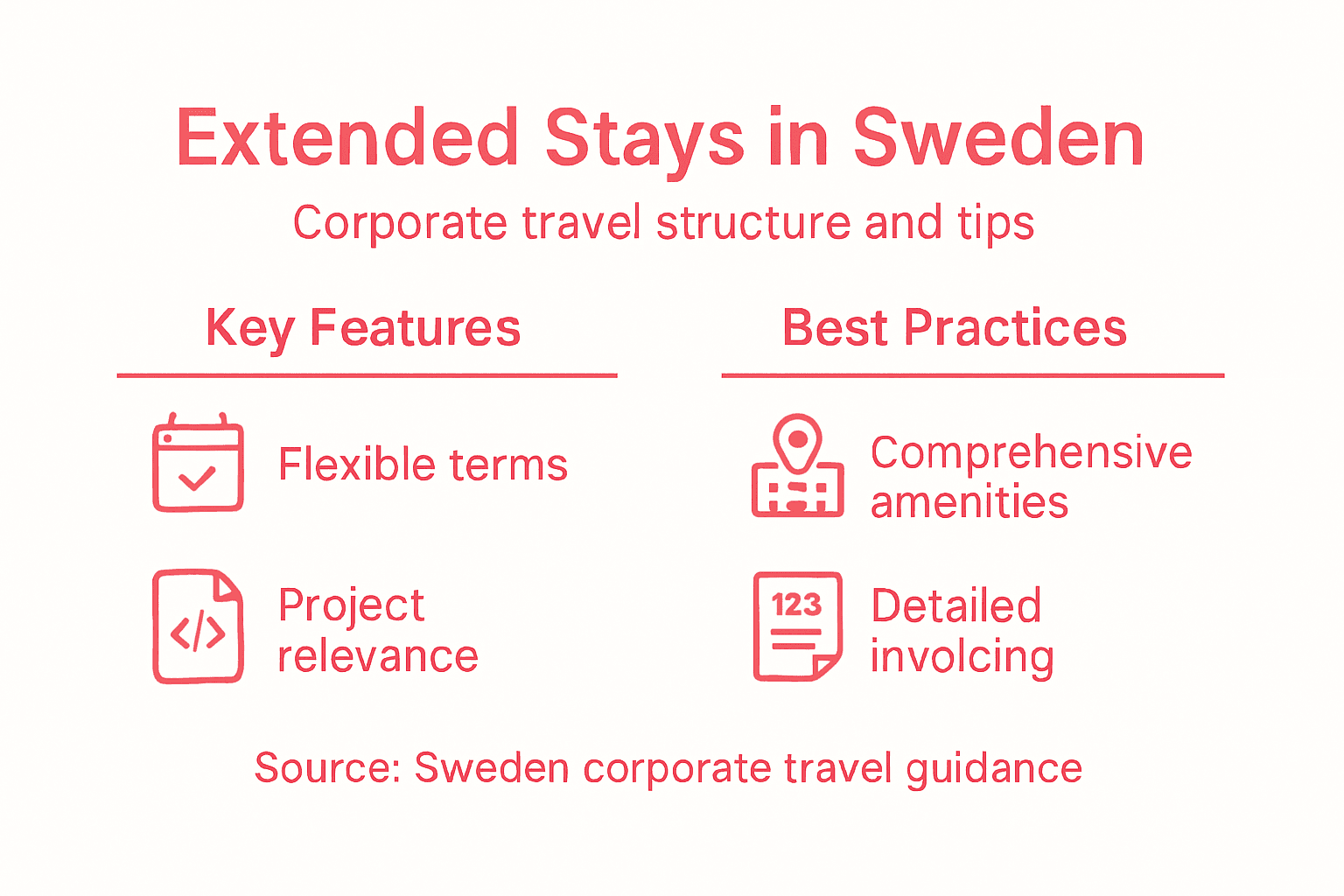 Extended Stays in Sweden

Corporate travel structure and tips

Key Features

Flexible terms

</>

Project relevance

Best Practices

Comprehensive amenities

123

Detailed invoicing

Source: Sweden corporate travel guidance